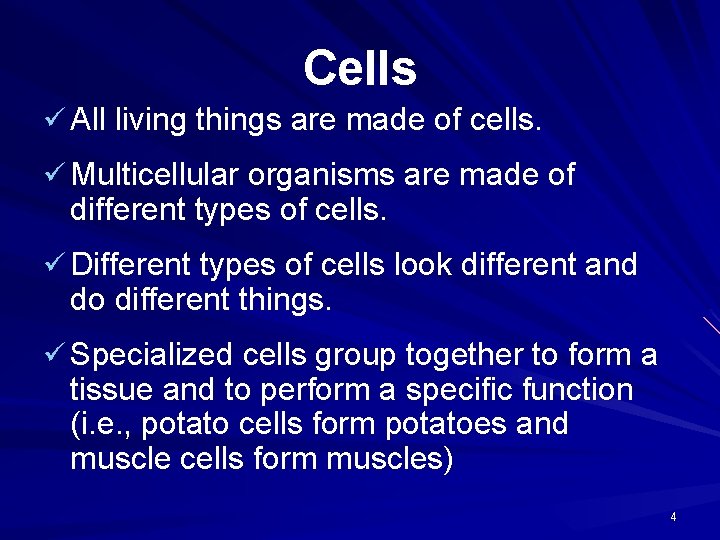 Cells

✓ All living things are made of cells.

✓ Multicellular organisms are made of different types of cells.

✓ Different types of cells look different and do different things.

✓ Specialized cells group together to form a tissue and to perform a specific function (i.e., potato cells form potatoes and muscle cells form muscles)

4